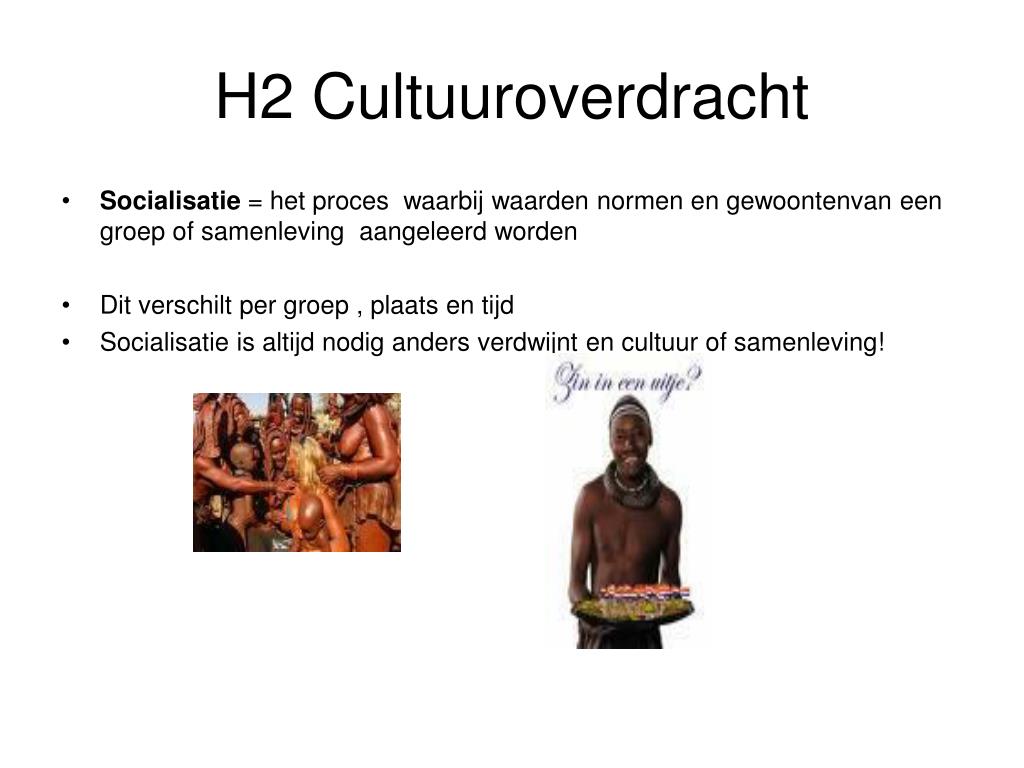 H2 Cultuuroverdracht

• **Socialisatie** = het proces waarbij waarden normen en gewoontenvan een groep of samenleving aangeleerd worden

• Dit verschilt per groep , plaats en tijd
• Socialisatie is altijd nodig anders verdwijnt en cultuur of samenleving!

Zin in een uitje?